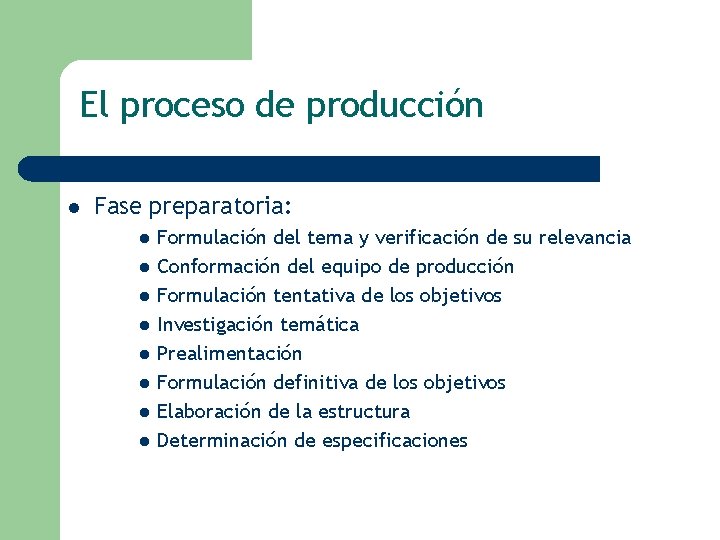 El proceso de producción

- Fase preparatoria:
  - Formulación del tema y verificación de su relevancia
  - Conformación del equipo de producción
  - Formulación tentativa de los objetivos
  - Investigación temática
  - Prealimentación
  - Formulación definitiva de los objetivos
  - Elaboración de la estructura
  - Determinación de especificaciones